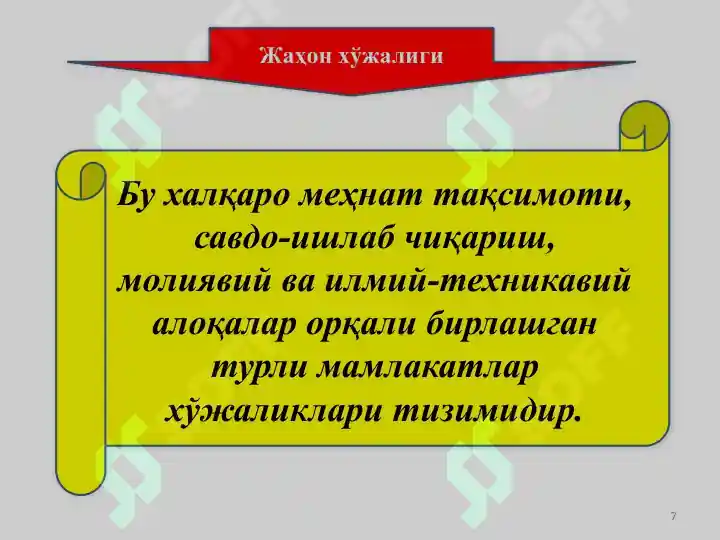 Жаҳон хўжалиги

Бу халқаро меҳнат тақсимоти, савдо-ишлаб чиқариш, молиявий ва илмий-техникавий алоқалар орқали бирлашган турли мамлакатлар хўжаликлари тизимидир.

7